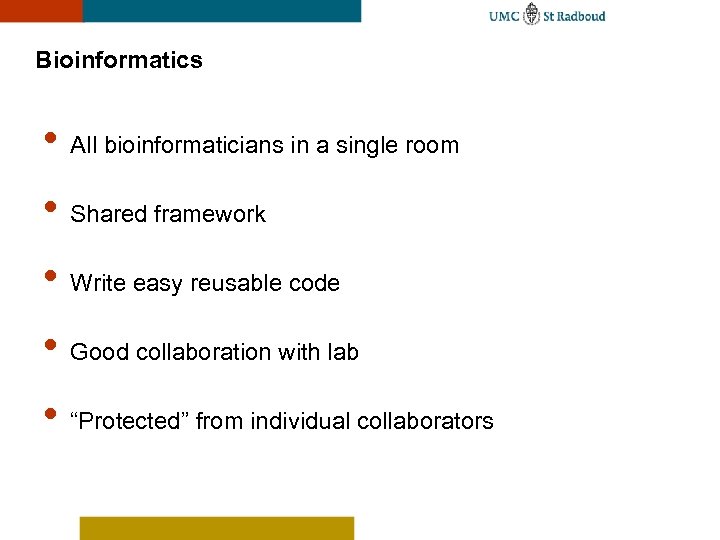 UMC St Radboud

Bioinformatics

• All bioinformaticians in a single room

• Shared framework

• Write easy reusable code

• Good collaboration with lab

• “Protected” from individual collaborators